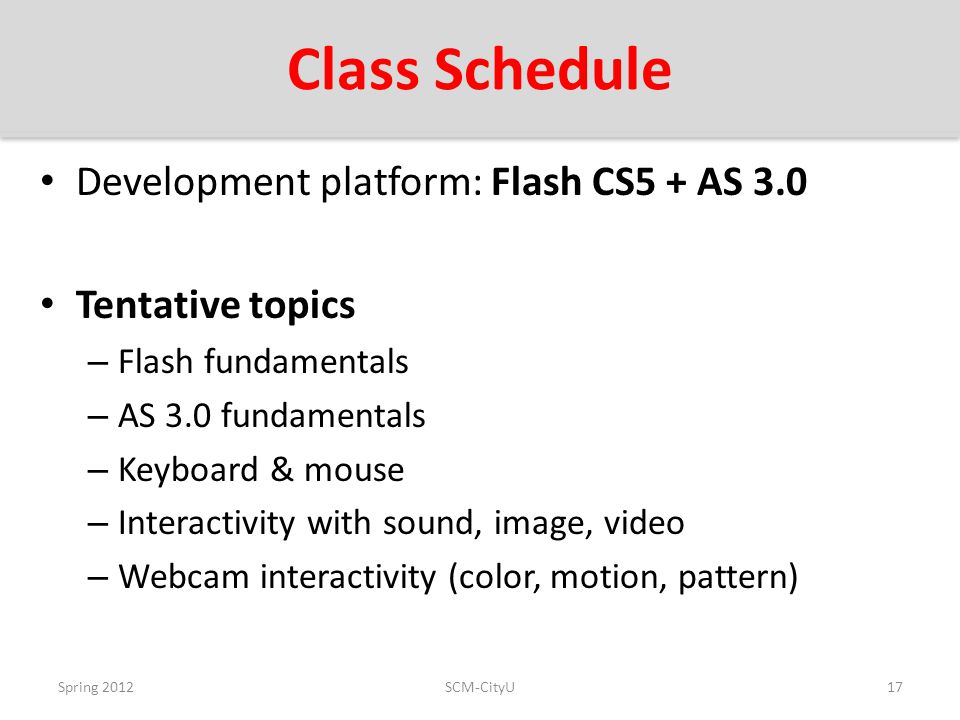 Class Schedule

• Development platform: Flash CS5 + AS 3.0

• Tentative topics
– Flash fundamentals
– AS 3.0 fundamentals
– Keyboard & mouse
– Interactivity with sound, image, video
– Webcam interactivity (color, motion, pattern)

Spring 2012

SCM-CityU

17